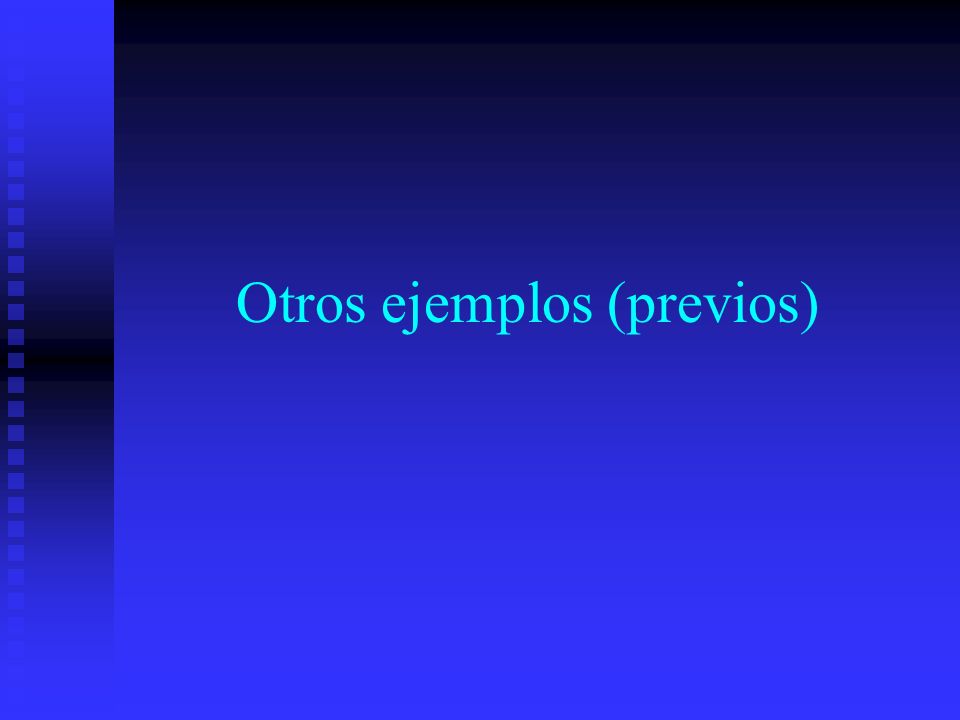 Otros ejemplos (previos)